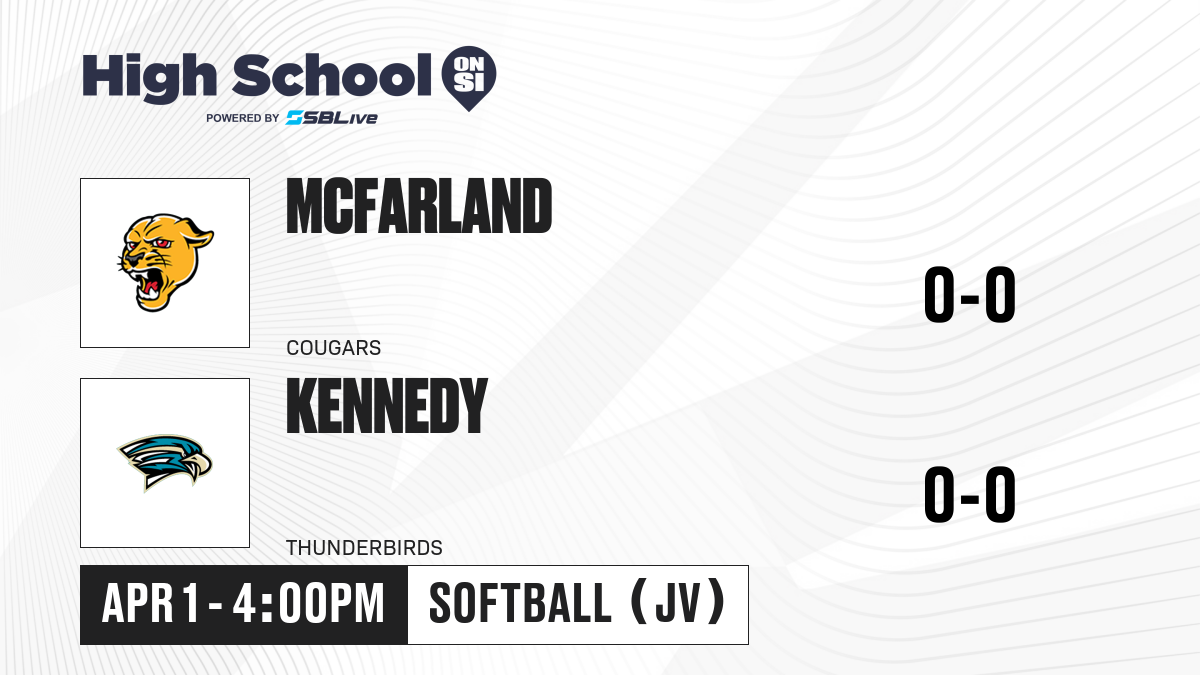 High School ON SI
POWERED BY SBLive

MCFARLAND
COUGARS
0-0

KENNEDY
THUNDERBIRDS
0-0

APR 1 - 4:00PM
SOFTBALL (JV)